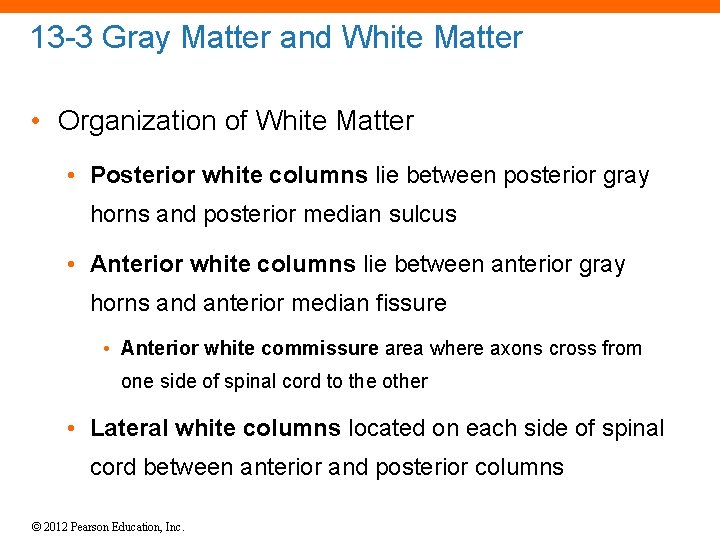 13-3 Gray Matter and White Matter

• Organization of White Matter

• Posterior white columns lie between posterior gray horns and posterior median sulcus

• Anterior white columns lie between anterior gray horns and anterior median fissure

• Anterior white commissure area where axons cross from one side of spinal cord to the other

• Lateral white columns located on each side of spinal cord between anterior and posterior columns

© 2012 Pearson Education, Inc.